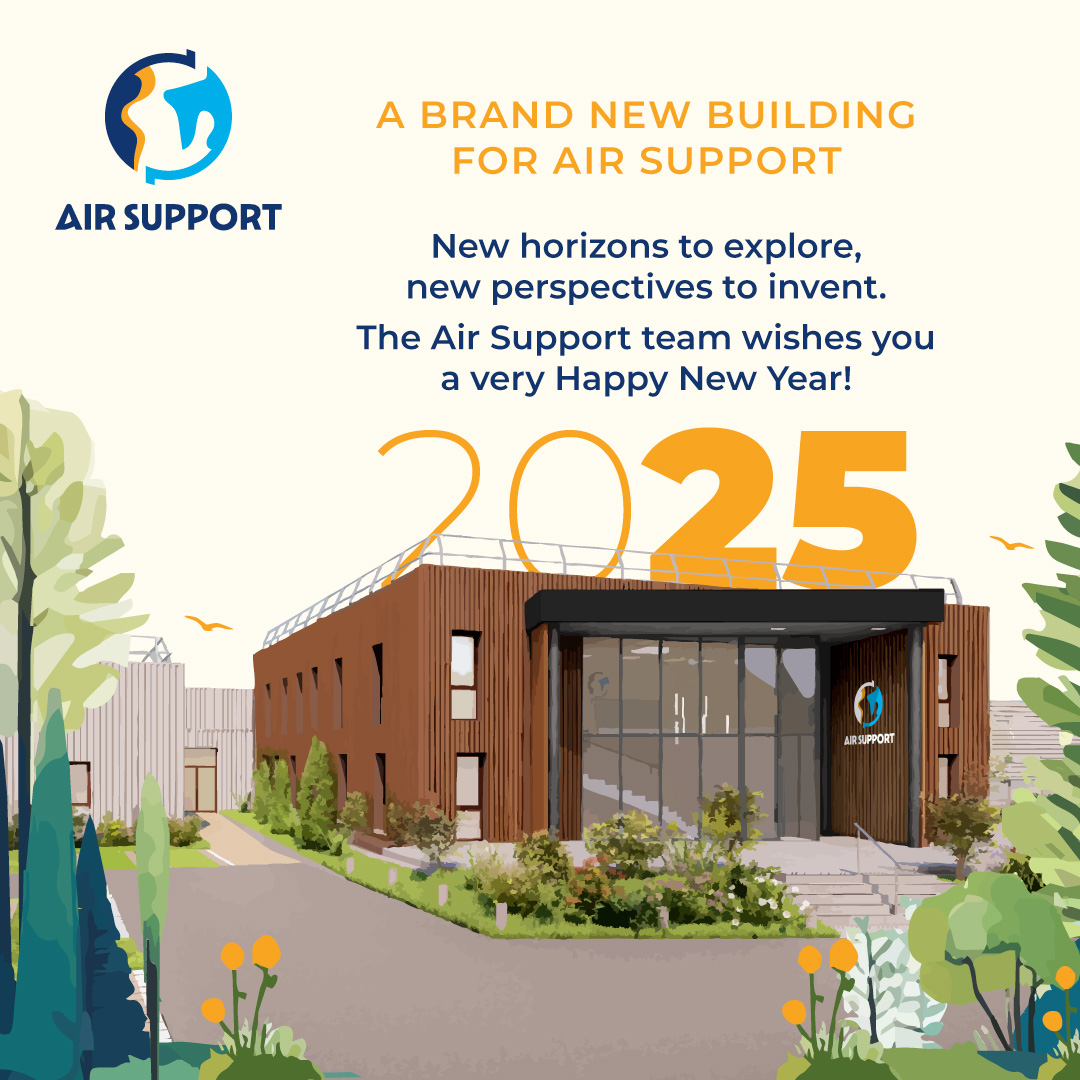 AIR SUPPORT

A BRAND NEW BUILDING FOR AIR SUPPORT

New horizons to explore, new perspectives to invent.

The Air Support team wishes you a very Happy New Year!

2025

AIR SUPPORT